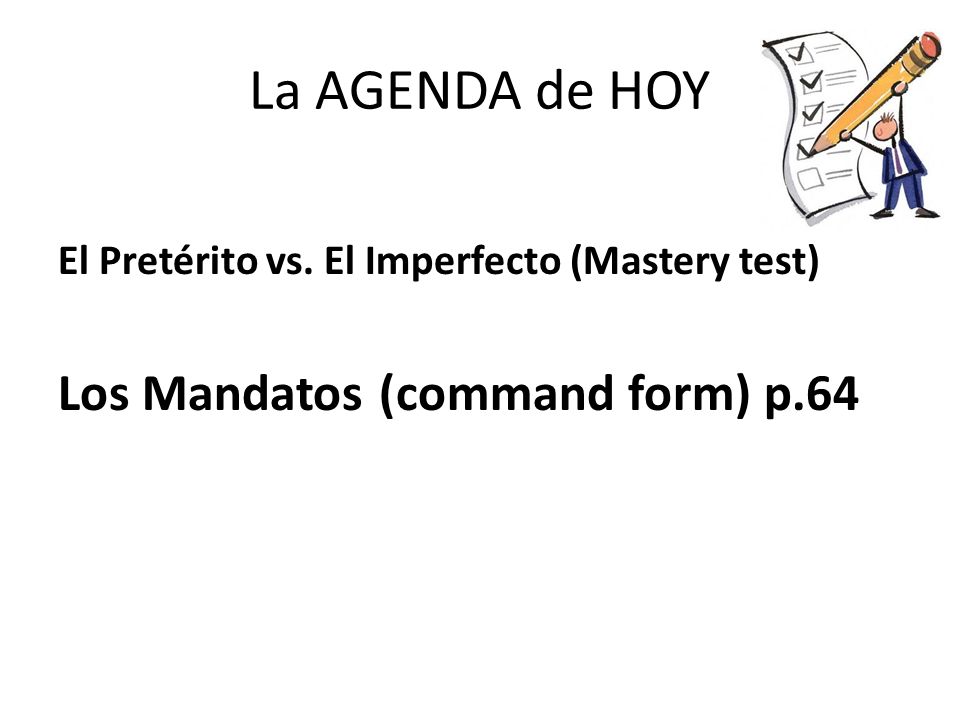 La AGENDA de HOY

El Pretérito vs. El Imperfecto (Mastery test)

Los Mandatos (command form) p.64